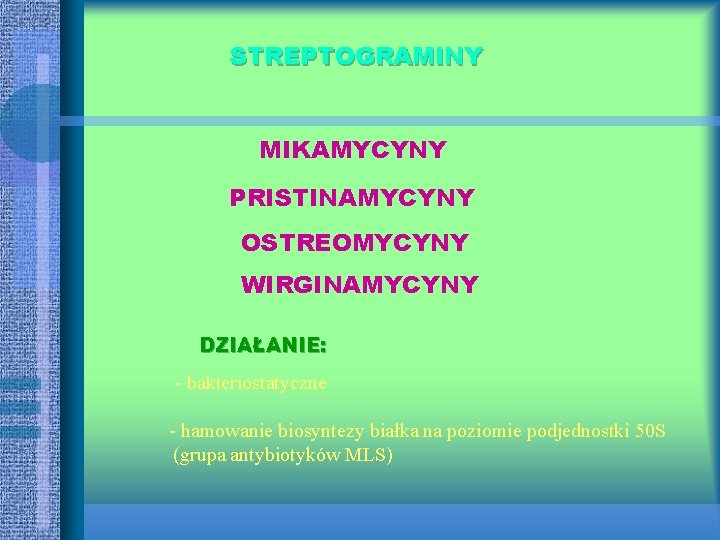 STREPTOGRAMINY

MIKAMYCYNY

PRISTINAMYCYNY

OSTREOMYCYNY

WIRGINAMYCYNY

DZIAŁANIE:

- bakteriostatyczne

- hamowanie biosyntezy białka na poziomie podjednostki 50S (grupa antybiotyków MLS)